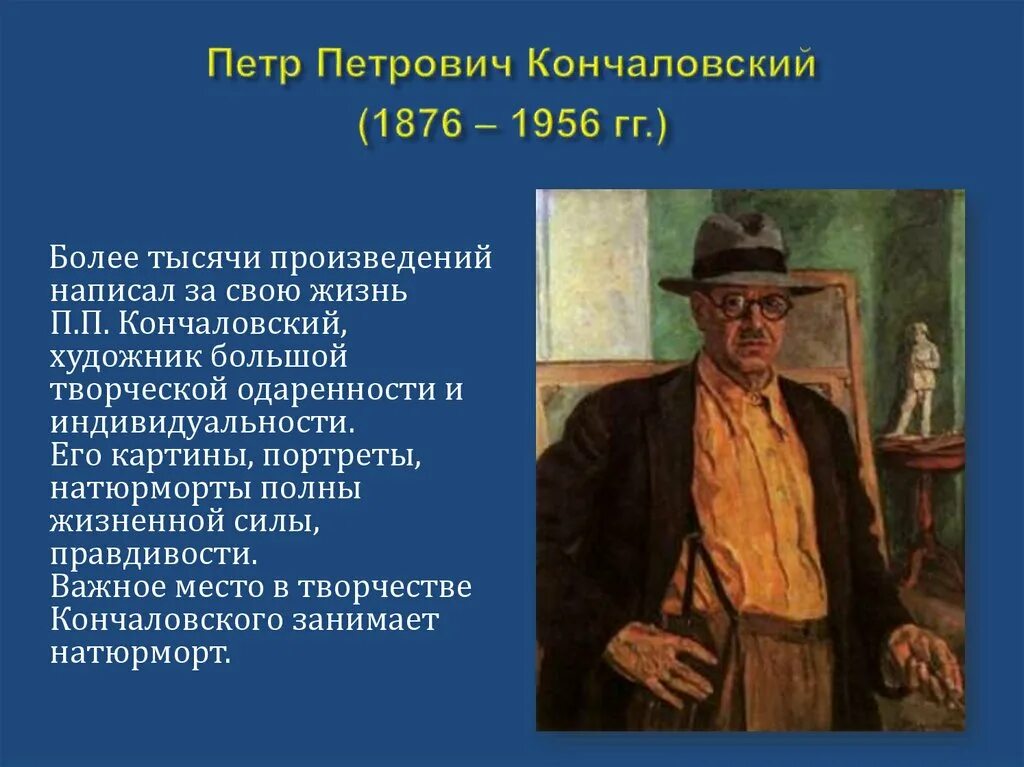 Петр Петрович Кончаловский
(1876 – 1956 гг.)

Более тысячи произведений написал за свою жизнь П.П. Кончаловский, художник большой творческой одаренности и индивидуальности.
Его картины, портреты, натюрморты полны жизненной силы, правдивости.
Важное место в творчестве Кончаловского занимает натюрморт.